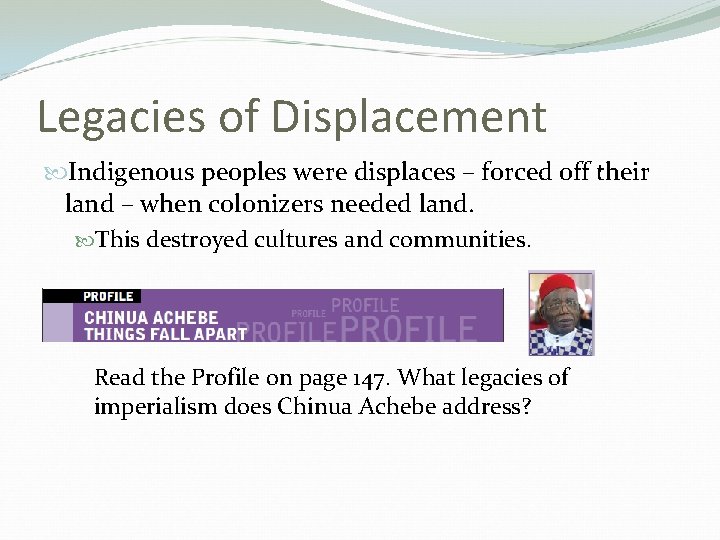 Legacies of Displacement

Indigenous peoples were displaces – forced off their land – when colonizers needed land.

This destroyed cultures and communities.

PROFILE
CHINUA ACHEBE
THINGS FALL APART
PROFILE PROFILE
PROFILE PROFILE

Read the Profile on page 147. What legacies of imperialism does Chinua Achebe address?